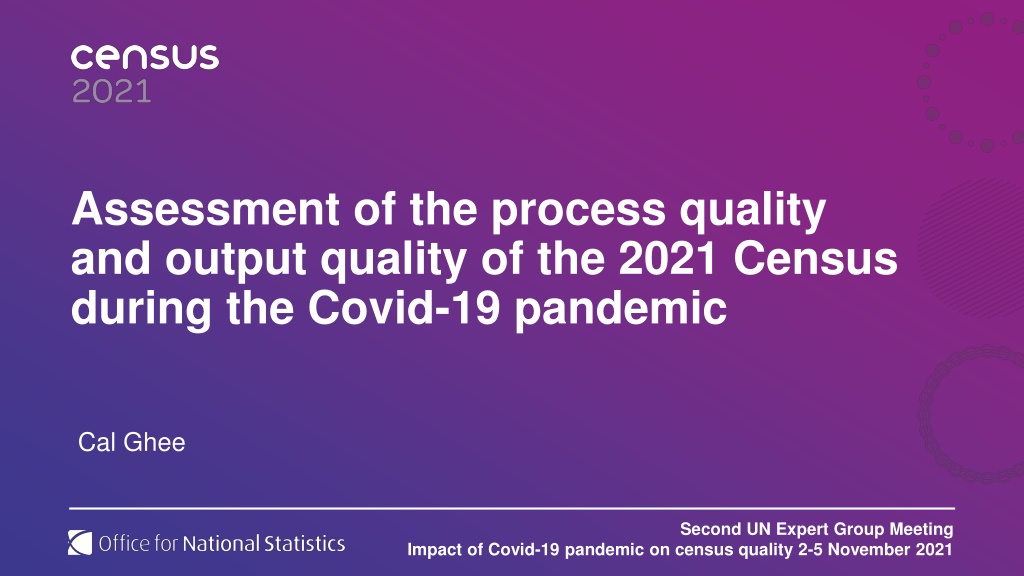 census
2021

Assessment of the process quality and output quality of the 2021 Census during the Covid-19 pandemic

Cal Ghee

Office for National Statistics

Second UN Expert Group Meeting
Impact of Covid-19 pandemic on census quality 2-5 November 2021